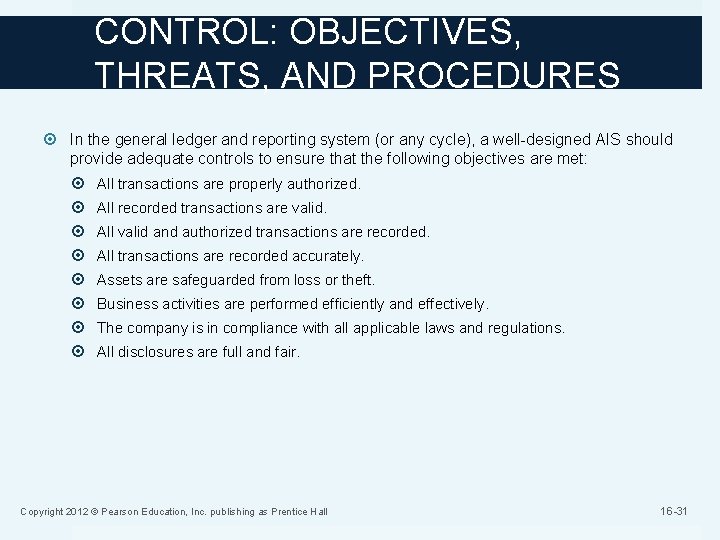 CONTROL: OBJECTIVES, THREATS, AND PROCEDURES

In the general ledger and reporting system (or any cycle), a well-designed AIS should provide adequate controls to ensure that the following objectives are met:

All transactions are properly authorized.

All recorded transactions are valid.

All valid and authorized transactions are recorded.

All transactions are recorded accurately.

Assets are safeguarded from loss or theft.

Business activities are performed efficiently and effectively.

The company is in compliance with all applicable laws and regulations.

All disclosures are full and fair.

Copyright 2012 © Pearson Education, Inc. publishing as Prentice Hall

16-31